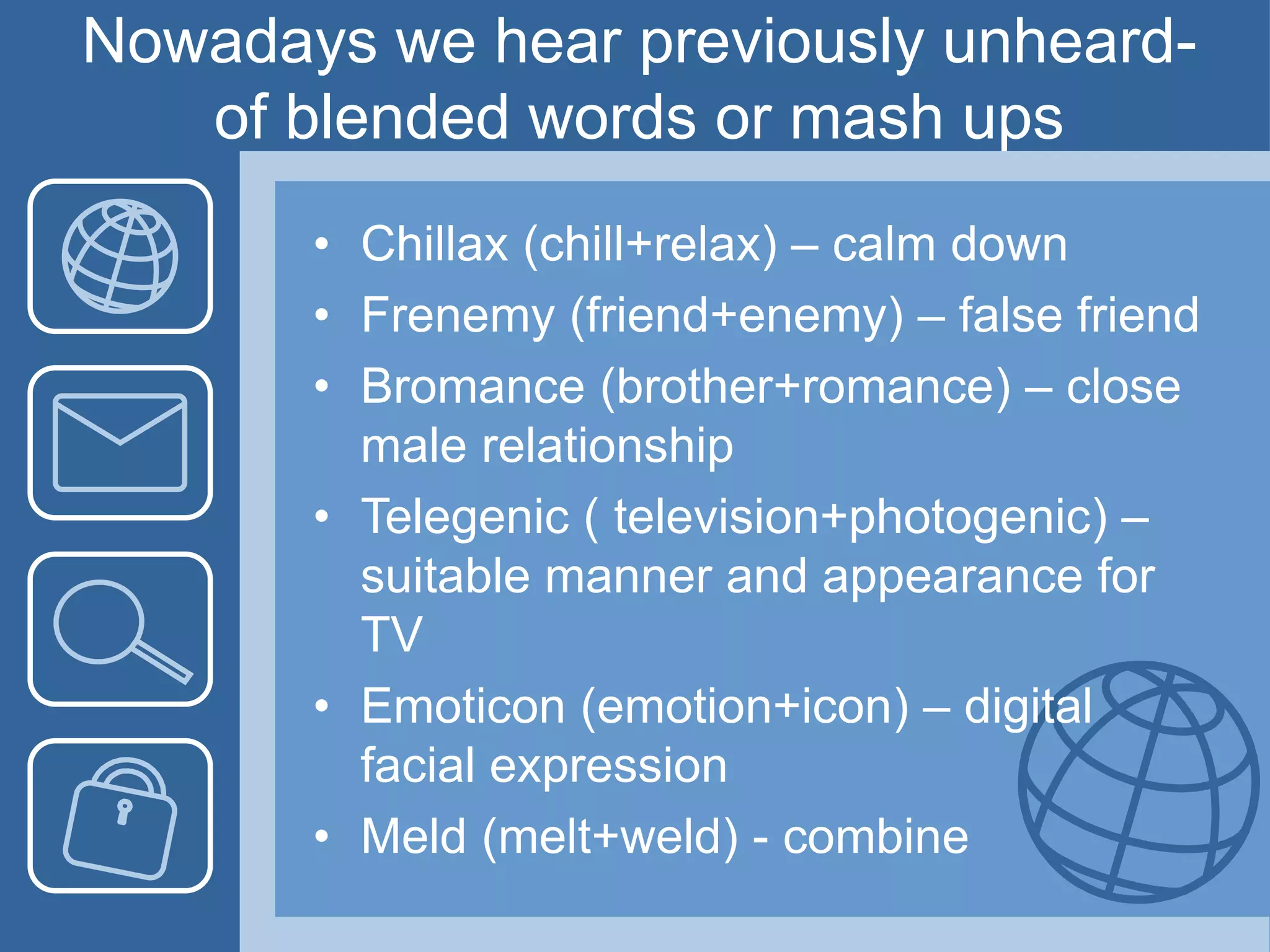 Nowadays we hear previously unheard-of blended words or mash ups

• Chillax (chill+relax) – calm down
• Frenemy (friend+enemy) – false friend
• Bromance (brother+romance) – close male relationship
• Telegenic ( television+photogenic) – suitable manner and appearance for TV
• Emoticon (emotion+icon) – digital facial expression
• Meld (melt+weld) - combine